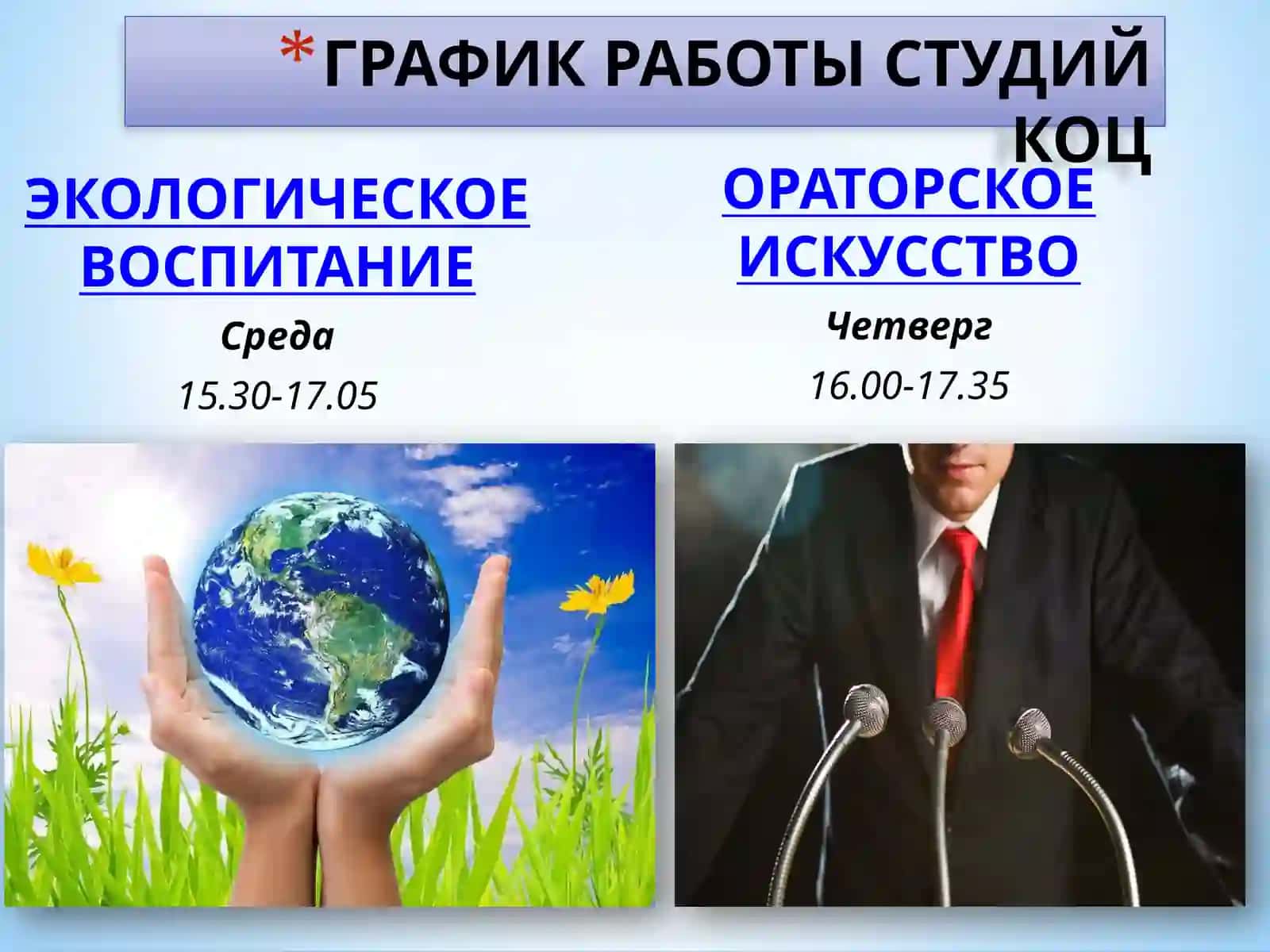 *ГРАФИК РАБОТЫ СТУДИЙ КОЦ

ЭКОЛОГИЧЕСКОЕ ВОСПИТАНИЕ

Среда

15.30-17.05

ОРАТОРСКОЕ ИСКУССТВО

Четверг

16.00-17.35